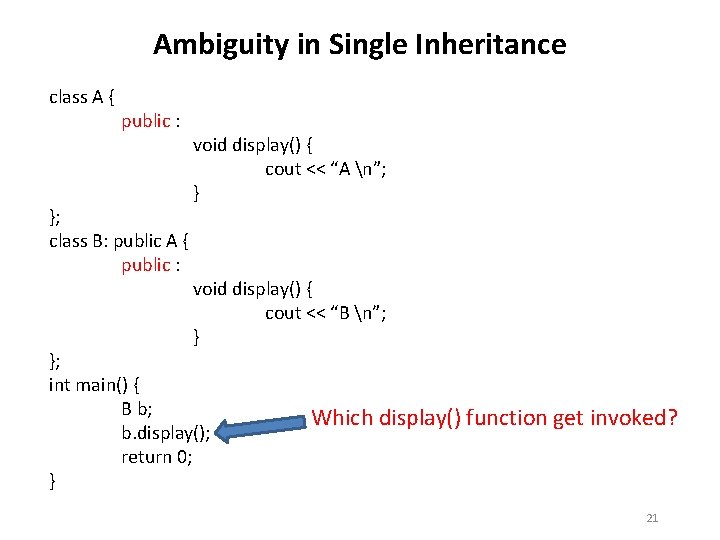 Ambiguity in Single Inheritance

class A {
public :
void display() {
cout << “A \n”;
}
};
class B: public A {
public :
void display() {
cout << “B \n”;
}
};
int main() {
B b;
b.display();
return 0;
}

Which display() function get invoked?

21